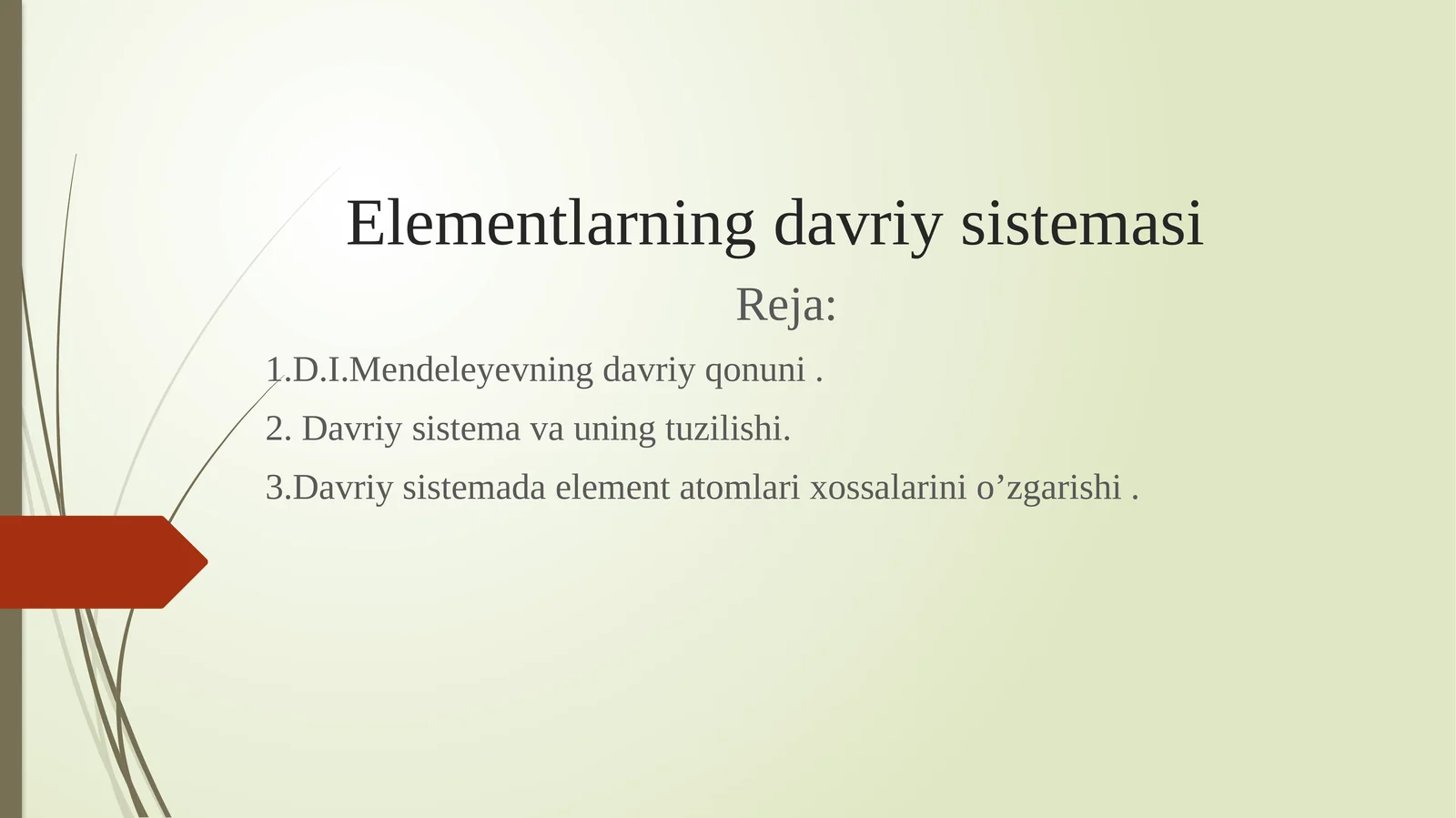 Elementlarning davriy sistemasi

Reja:

1.D.I.Mendeleyevning davriy qonuni .

2. Davriy sistema va uning tuzilishi.

3.Davriy sistemada element atomlari xossalarini o’zgarishi .